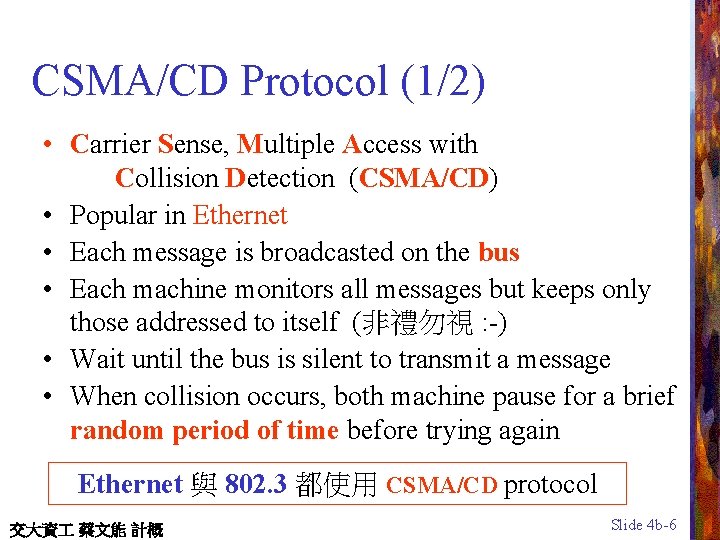 CSMA/CD Protocol (1/2)

• Carrier Sense, Multiple Access with Collision Detection (CSMA/CD)
• Popular in Ethernet
• Each message is broadcasted on the bus
• Each machine monitors all messages but keeps only those addressed to itself (非禮勿視 :-)
• Wait until the bus is silent to transmit a message
• When collision occurs, both machine pause for a brief random period of time before trying again

Ethernet 與 802.3 都使用 CSMA/CD protocol

交大資工 蔡文能 計概

Slide 4b-6